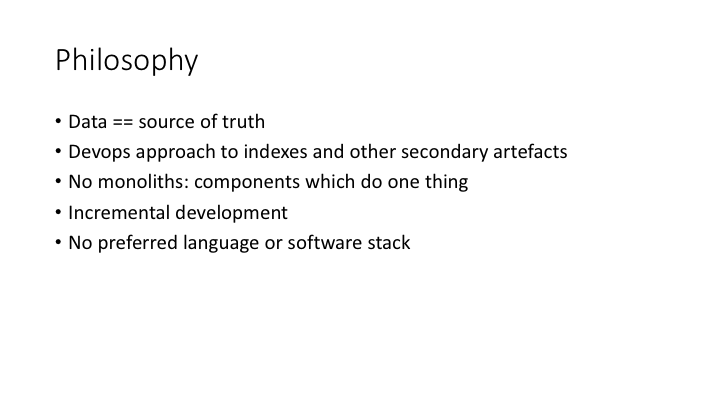 Philosophy

• Data == source of truth
• Devops approach to indexes and other secondary artefacts
• No monoliths: components which do one thing
• Incremental development
• No preferred language or software stack